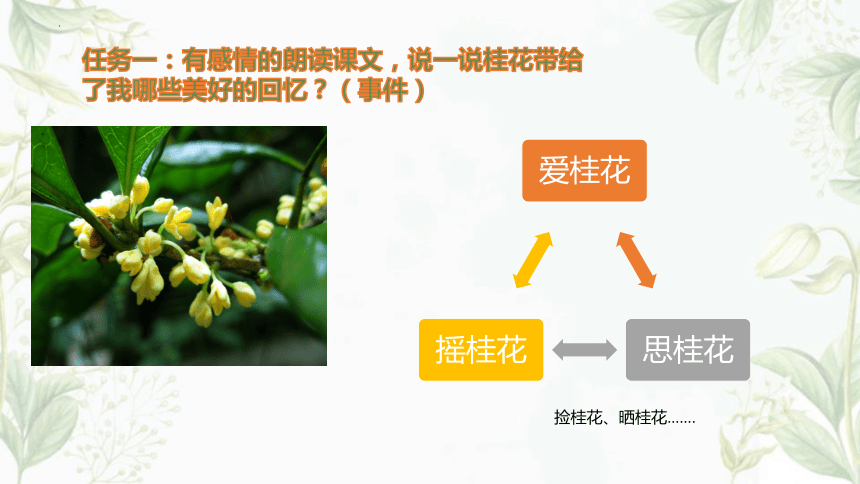 任务一：有感情的朗读课文，说一说桂花带给了我哪些美好的回忆？（事件）

爱桂花

摇桂花

思桂花

捡桂花、晒桂花.......